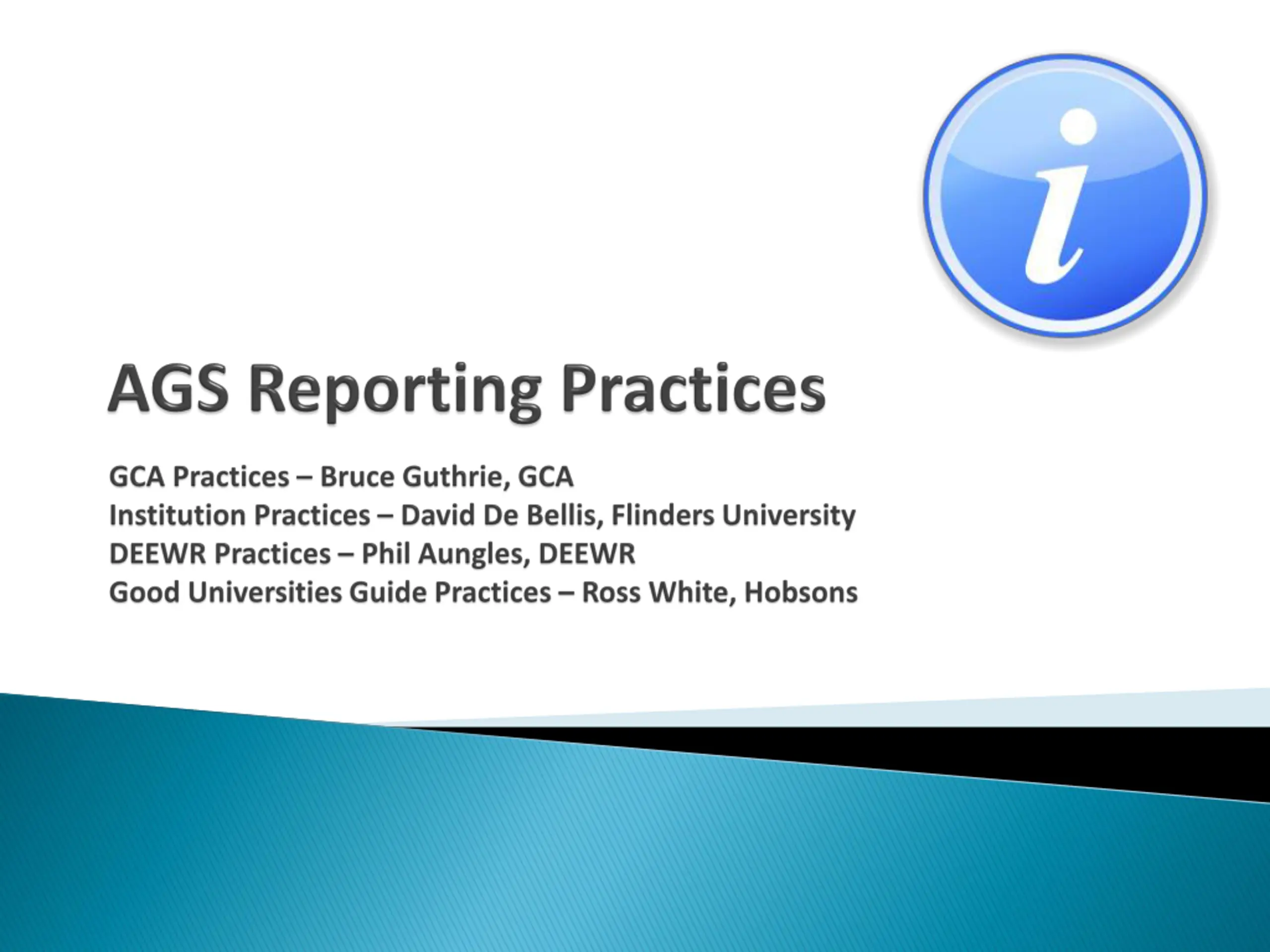 i

AGS Reporting Practices

GCA Practices – Bruce Guthrie, GCA
Institution Practices – David De Bellis, Flinders University
DEEWR Practices – Phil Aungles, DEEWR
Good Universities Guide Practices – Ross White, Hobsons